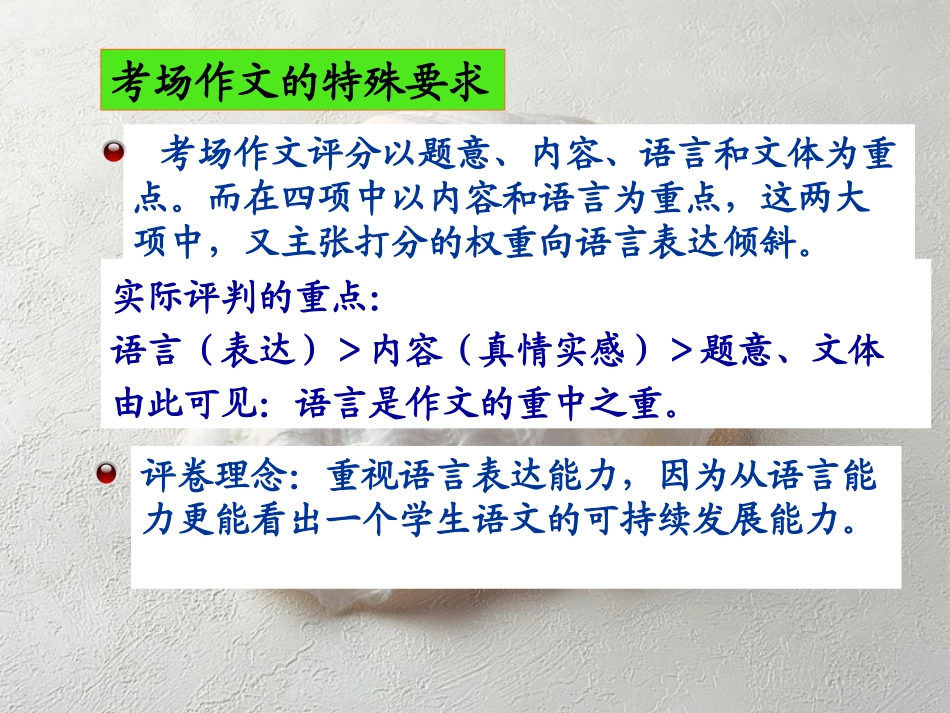 考场作文的特殊要求

考场作文评分以题意、内容、语言和文体为重点。而在四项中以内容和语言为重点，这两大项中，又主张打分的权重向语言表达倾斜。

实际评判的重点：
语言（表达）＞内容（真情实感）＞题意、文体
由此可见：语言是作文的重中之重。

评卷理念：重视语言表达能力，因为从语言能力更能看出一个学生语文的可持续发展能力。